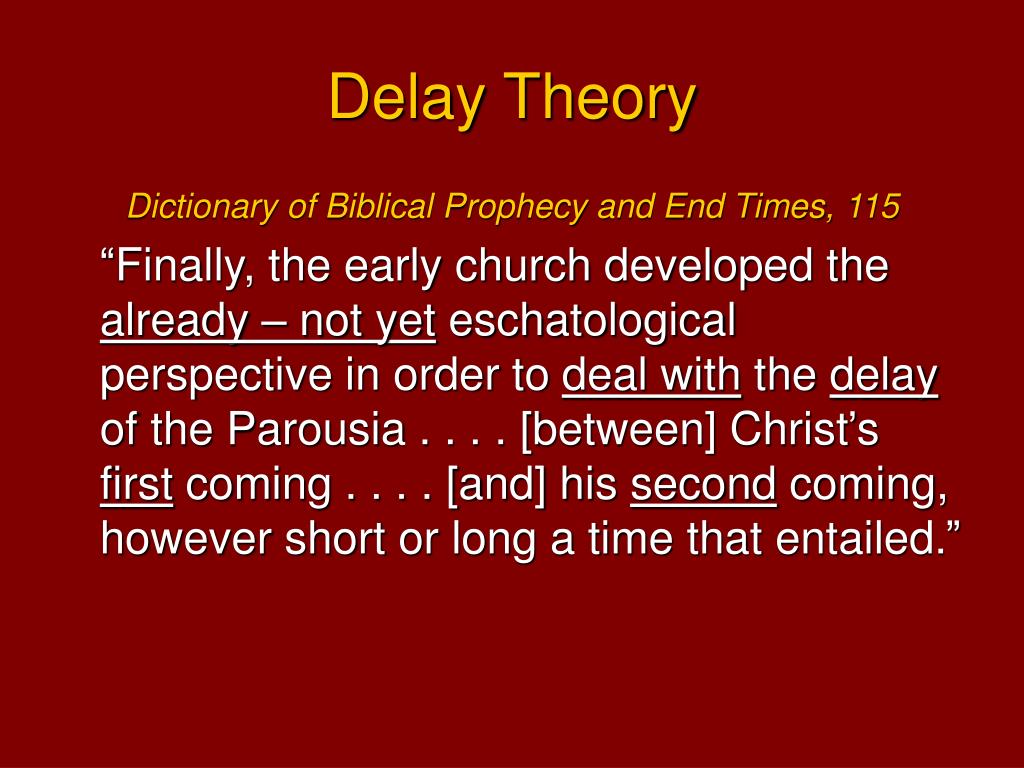 Delay Theory

Dictionary of Biblical Prophecy and End Times, 115

“Finally, the early church developed the already – not yet eschatological perspective in order to deal with the delay of the Parousia . . . . [between] Christ’s first coming . . . . [and] his second coming, however short or long a time that entailed.”